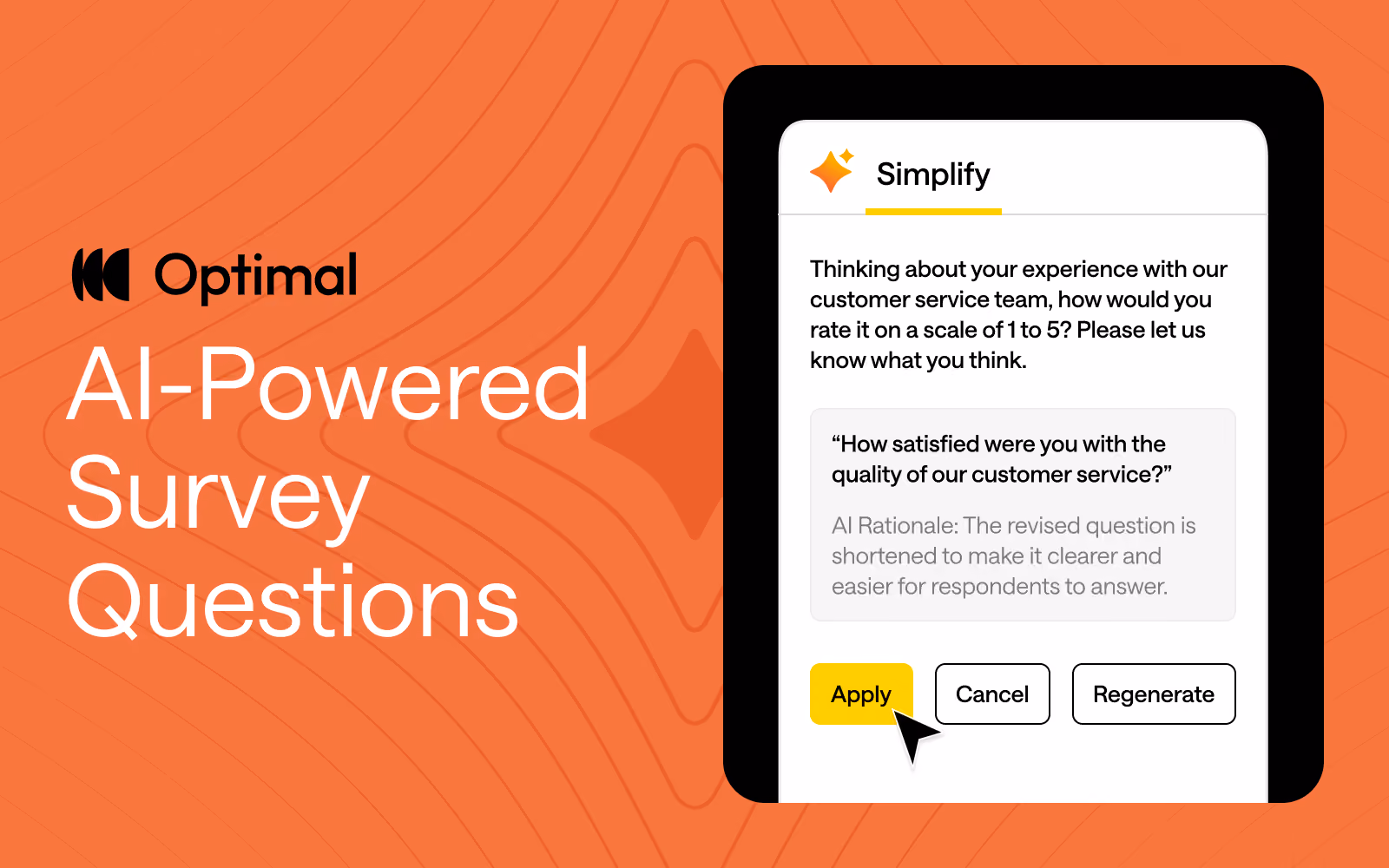 Optimal

AI-Powered Survey Questions

Simplify

Thinking about your experience with our customer service team, how would you rate it on a scale of 1 to 5? Please let us know what you think.

“How satisfied were you with the quality of our customer service?”

AI Rationale: The revised question is shortened to make it clearer and easier for respondents to answer.

Apply

Cancel

Regenerate